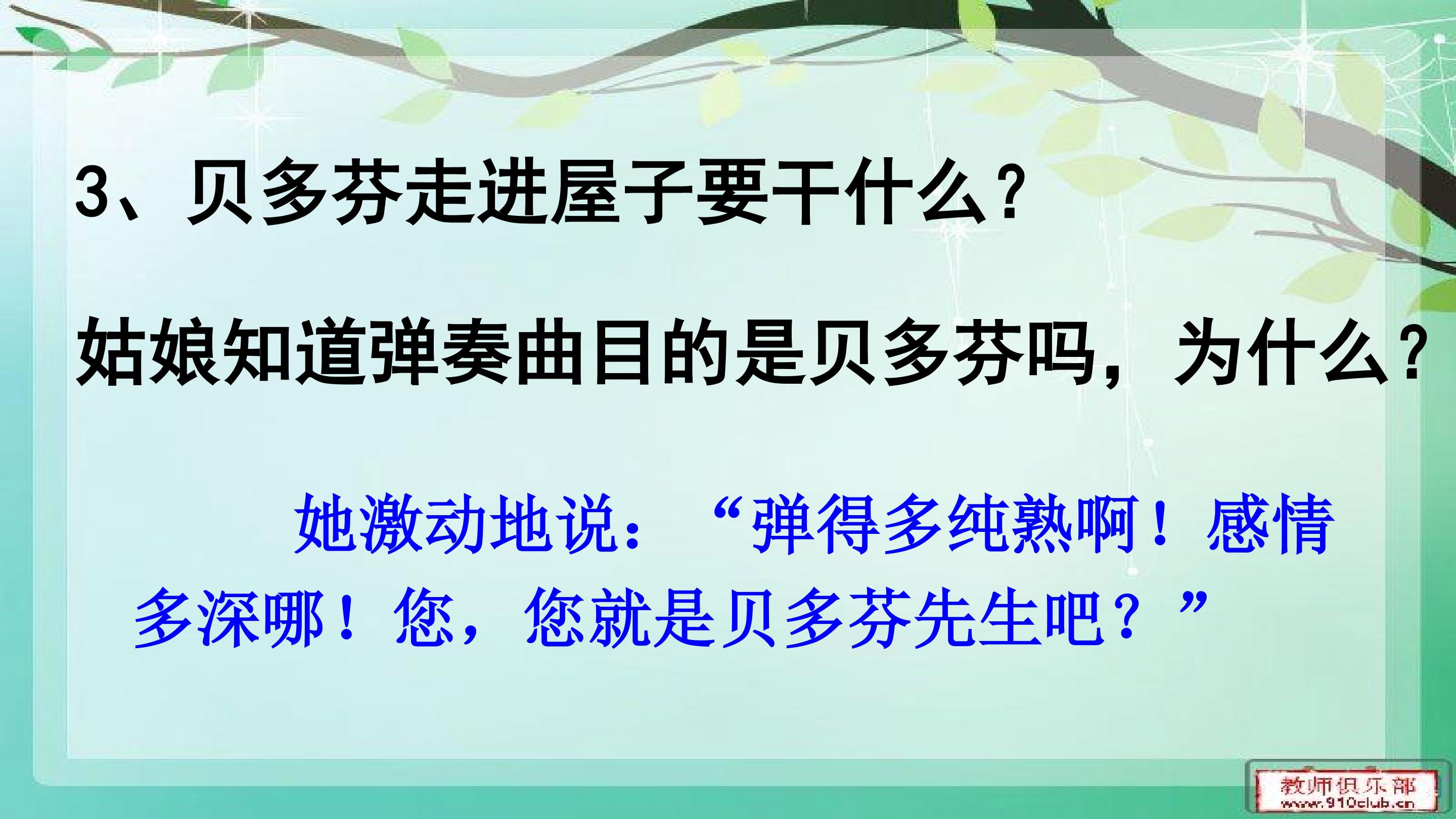 3、贝多芬走进屋子要干什么？

姑娘知道弹奏曲目的是贝多芬吗，为什么？

她激动地说：“弹得多纯熟啊！感情多深哪！您，您就是贝多芬先生吧？”

教师俱乐部
www.910club.cn